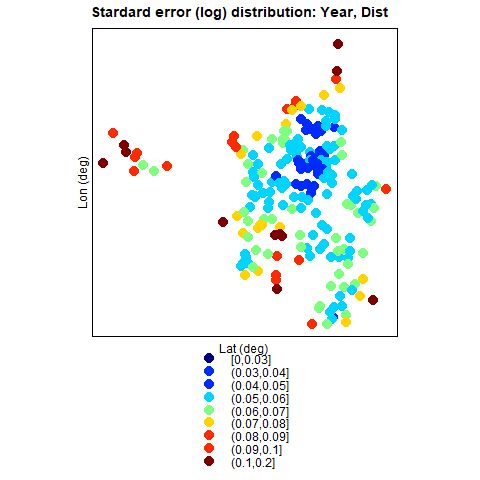 Stardard error (log) distribution: Year, Dist

Lon (deg)

Lat (deg)

[0,0.03]
(0.03,0.04]
(0.04,0.05]
(0.05,0.06]
(0.06,0.07]
(0.07,0.08]
(0.08,0.09]
(0.09,0.1]
(0.1,0.2]